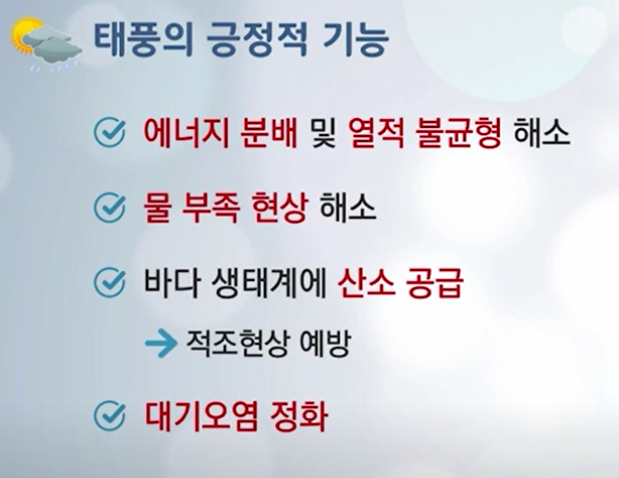 태풍의 긍정적 기능

에너지 분배 및 열적 불균형 해소

물 부족 현상 해소

바다 생태계에 산소 공급

→ 적조현상 예방

대기오염 정화